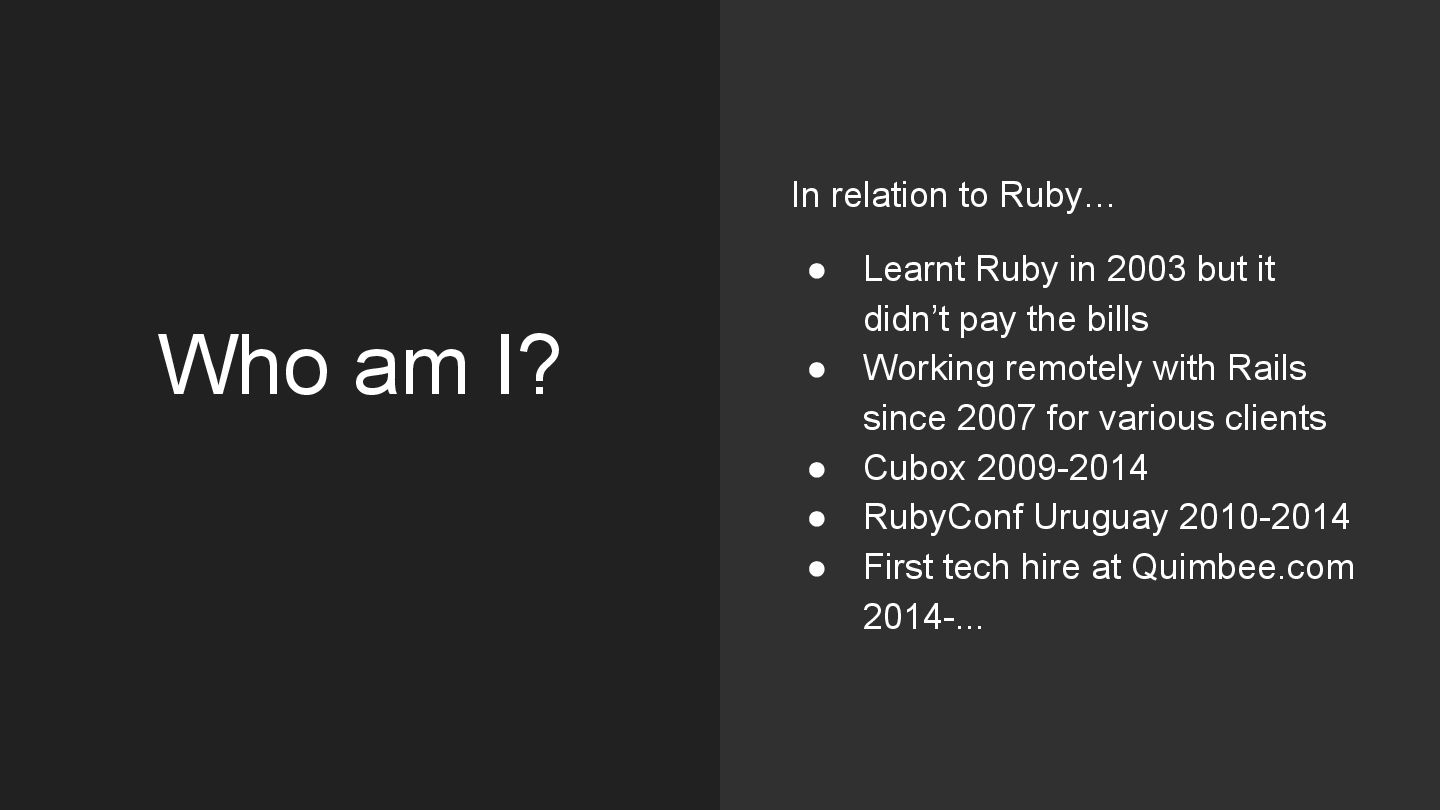 Who am I?

In relation to Ruby…

● Learnt Ruby in 2003 but it didn’t pay the bills
● Working remotely with Rails since 2007 for various clients
● Cubox 2009-2014
● RubyConf Uruguay 2010-2014
● First tech hire at Quimbee.com 2014-...